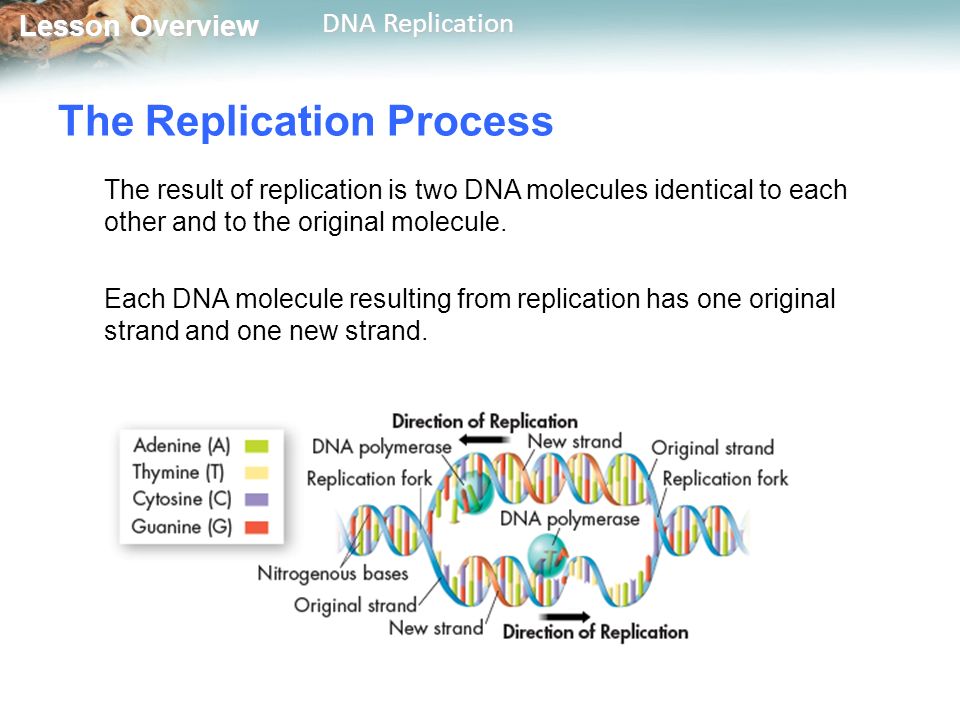 Lesson Overview DNA Replication

The Replication Process

The result of replication is two DNA molecules identical to each other and to the original molecule.

Each DNA molecule resulting from replication has one original strand and one new strand.

Adenine (A)
Thymine (T)
Cytosine (C)
Guanine (G)

Direction of Replication
DNA polymerase
New strand
Original strand
Replication fork
Replication fork
DNA polymerase
Nitrogenous bases
Original strand
New strand
Direction of Replication